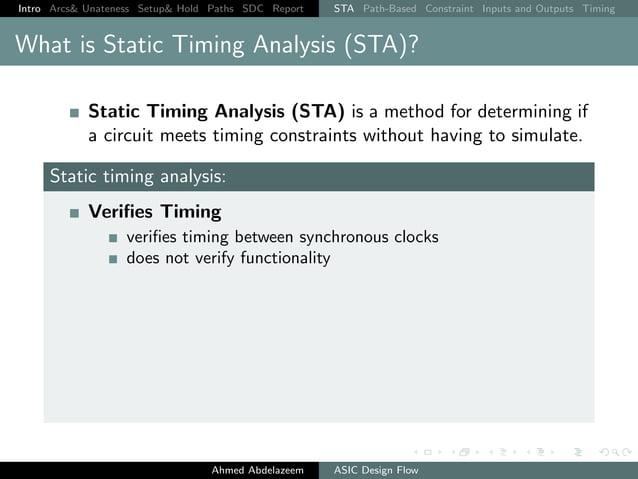 Intro Arcs& Unateness Setup& Hold Paths SDC Report STA Path-Based Constraint Inputs and Outputs Timing

What is Static Timing Analysis (STA)?

Static Timing Analysis (STA) is a method for determining if a circuit meets timing constraints without having to simulate.

Static timing analysis:

Verifies Timing

verifies timing between synchronous clocks

does not verify functionality

Ahmed Abdelazeem ASIC Design Flow